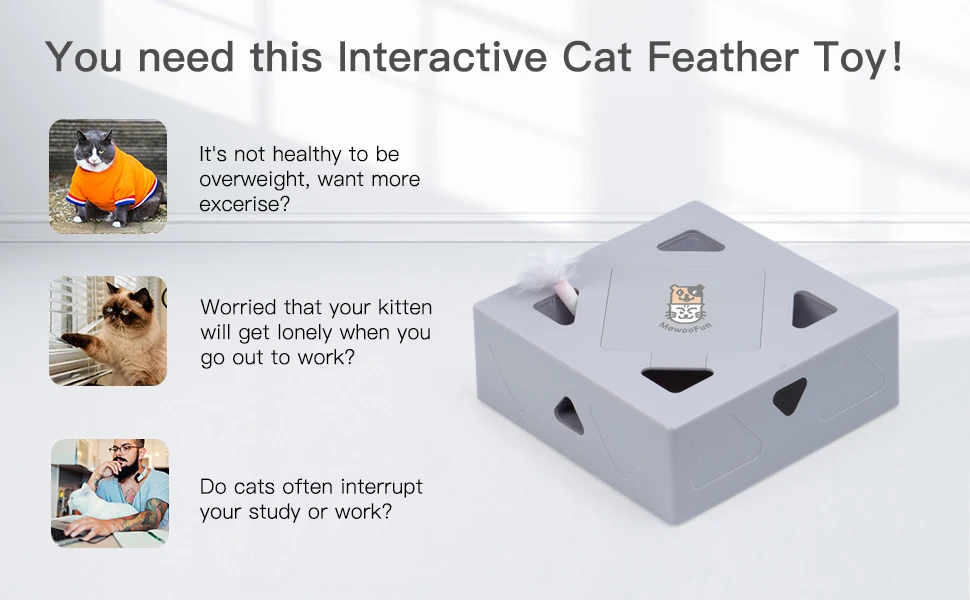 You need this Interactive Cat Feather Toy!

It's not healthy to be overweight, want more excerise?

Worried that your kitten will get lonely when you go out to work?

Do cats often interrupt your study or work?

MewooFun